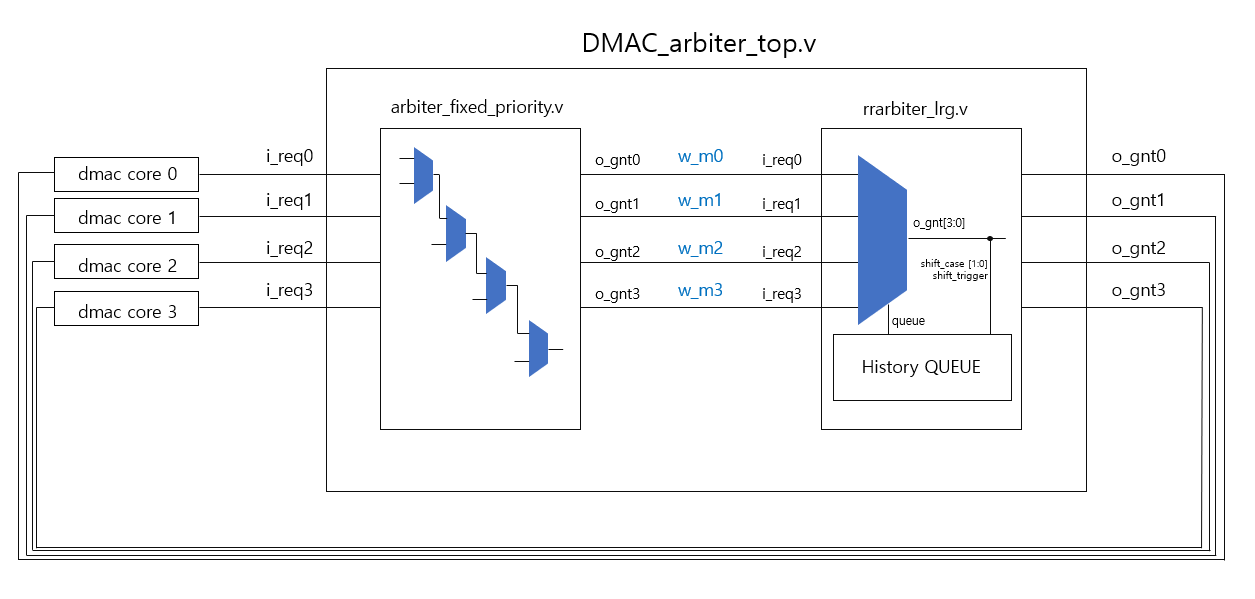 DMAC_arbiter_top.v

arbiter_fixed_priority.v

rrarbiter_lrg.v

dmac core 0
dmac core 1
dmac core 2
dmac core 3

i_req0
i_req1
i_req2
i_req3

o_gnt0
o_gnt1
o_gnt2
o_gnt3

w_m0
w_m1
w_m2
w_m3

i_req0
i_req1
i_req2
i_req3

o_gnt[3:0]
shift_case [1:0]
shift_trigger
queue

History QUEUE

o_gnt0
o_gnt1
o_gnt2
o_gnt3